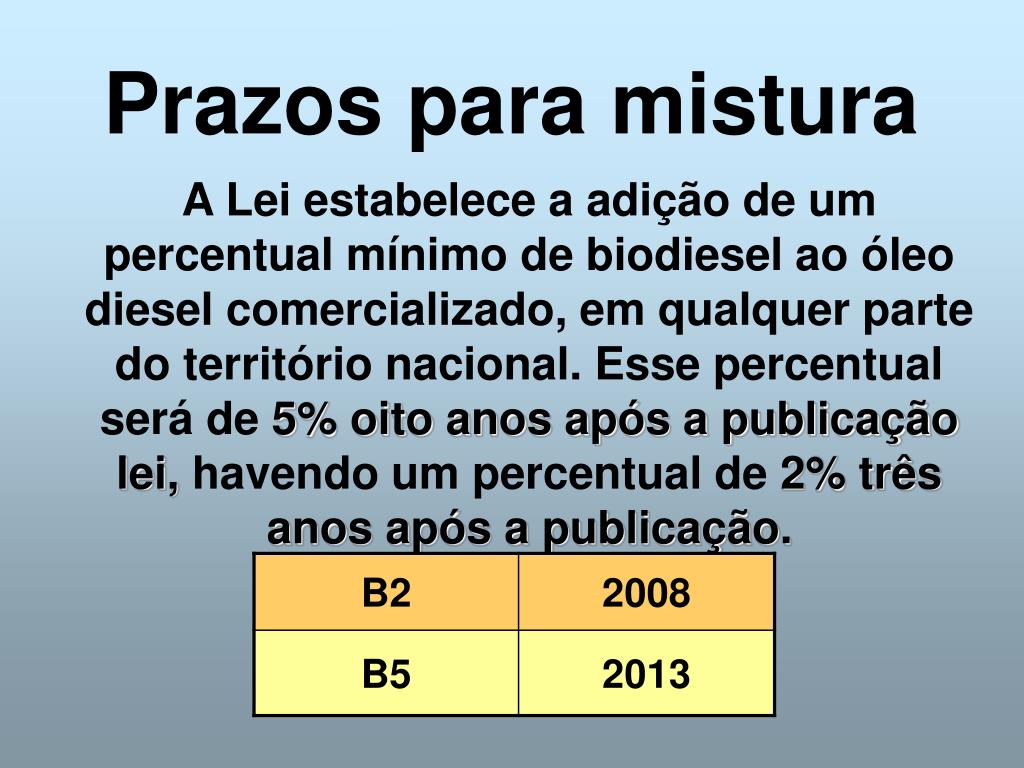 Prazos para mistura

A Lei estabelece a adição de um percentual mínimo de biodiesel ao óleo diesel comercializado, em qualquer parte do território nacional. Esse percentual será de 5% oito anos após a publicação lei, havendo um percentual de 2% três anos após a publicação.

| B2 | 2008 |
|---|---|
| B5 | 2013 |